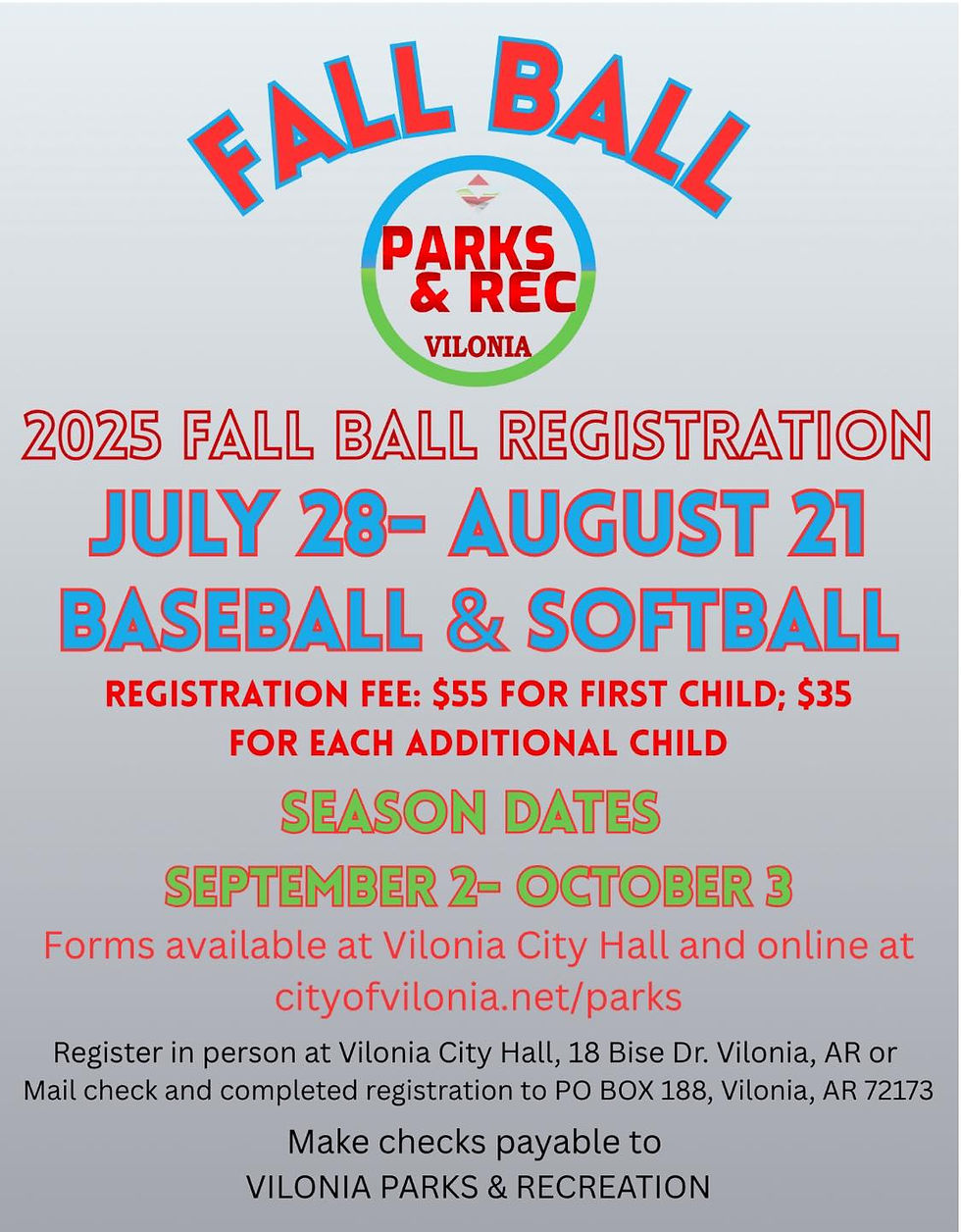 FALL BALL

PARKS & REC
VILONIA

2025 FALL BALL REGISTRATION
JULY 28- AUGUST 21
BASEBALL & SOFTBALL

REGISTRATION FEE: $55 FOR FIRST CHILD; $35 FOR EACH ADDITIONAL CHILD

SEASON DATES
SEPTEMBER 2- OCTOBER 3

Forms available at Vilonia City Hall and online at cityofvilonia.net/parks

Register in person at Vilonia City Hall, 18 Bise Dr. Vilonia, AR or Mail check and completed registration to PO BOX 188, Vilonia, AR 72173

Make checks payable to
VILONIA PARKS & RECREATION